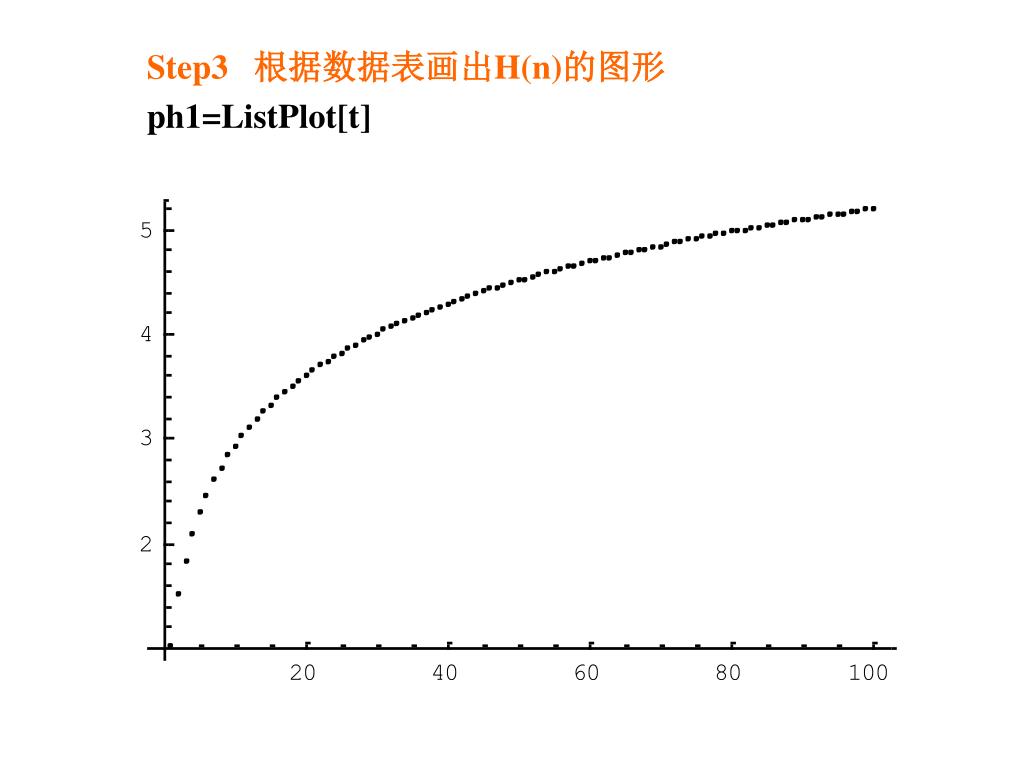 Step3 根据数据表画出H(n)的图形
ph1=ListPlot[t]

5
4
3
2
20 40 60 80 100